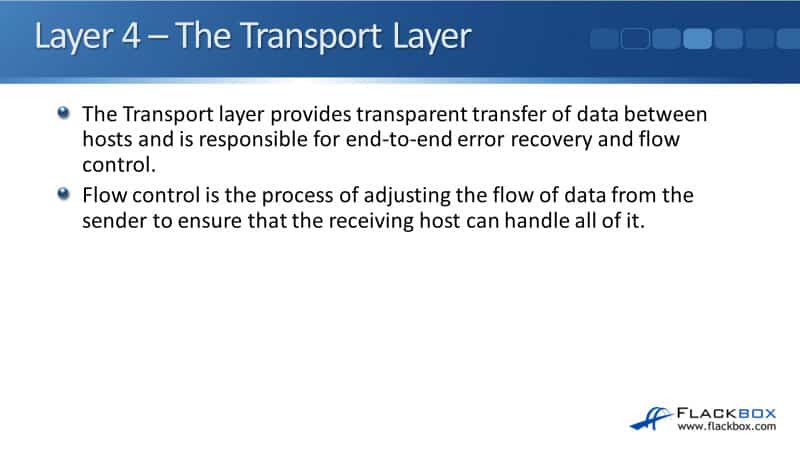 Layer 4 – The Transport Layer

The Transport layer provides transparent transfer of data between hosts and is responsible for end-to-end error recovery and flow control.

Flow control is the process of adjusting the flow of data from the sender to ensure that the receiving host can handle all of it.

FLACKBOX
www.flackbox.com